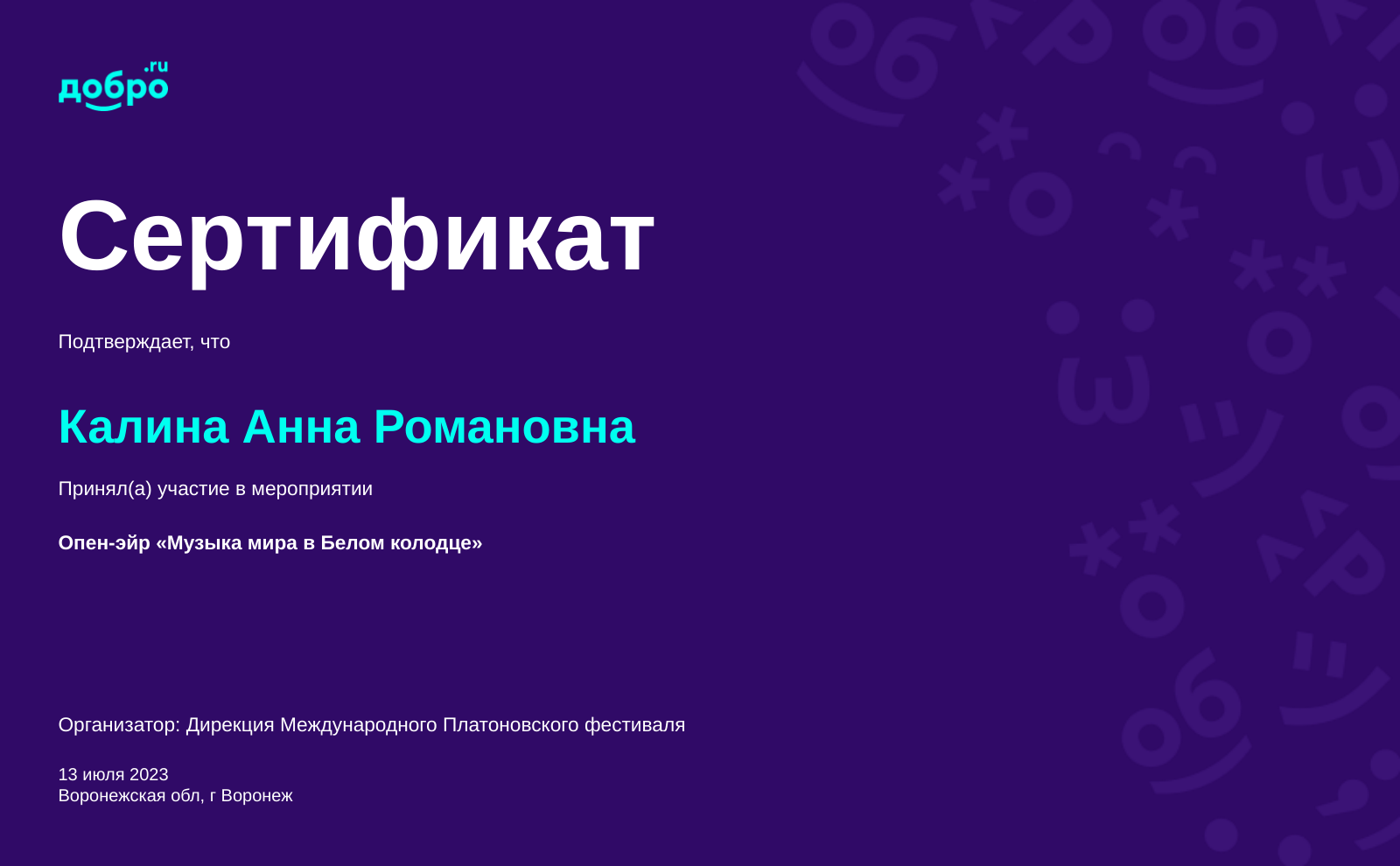 добро.ru

Сертификат

Подтверждает, что

Калина Анна Романовна

Принял(а) участие в мероприятии

Опен-эйр «Музыка мира в Белом колодце»

Организатор: Дирекция Международного Платоновского фестиваля

13 июля 2023
Воронежская обл, г Воронеж